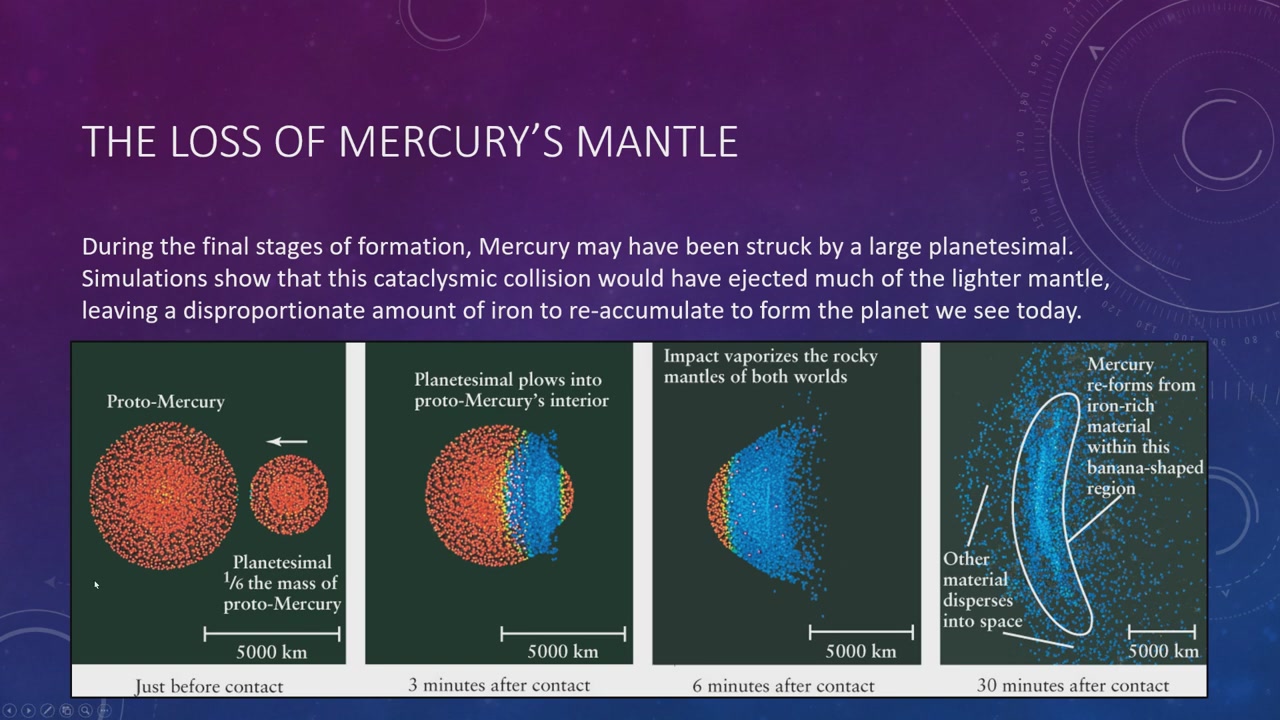 THE LOSS OF MERCURY'S MANTLE

During the final stages of formation, Mercury may have been struck by a large planetesimal. Simulations show that this cataclysmic collision would have ejected much of the lighter mantle, leaving a disproportionate amount of iron to re-accumulate to form the planet we see today.

Proto-Mercury

Planetesimal $\frac{1}{6}$ the mass of proto-Mercury

5000 km

Just before contact

Planetesimal plows into proto-Mercury's interior

5000 km

3 minutes after contact

Impact vaporizes the rocky mantles of both worlds

5000 km

6 minutes after contact

Mercury re-forms from iron-rich material within this banana-shaped region

Other material disperses into space

5000 km

30 minutes after contact